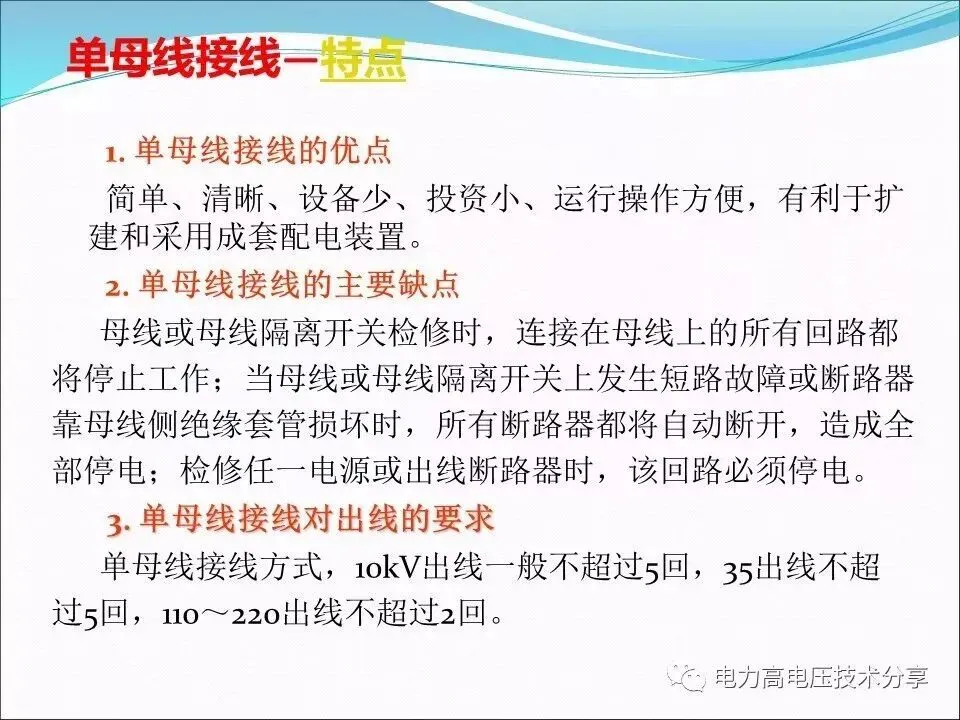 单母线接线—特点

1. 单母线接线的优点

简单、清晰、设备少、投资小、运行操作方便，有利于扩建和采用成套配电装置。

2. 单母线接线的主要缺点

母线或母线隔离开关检修时，连接在母线上的所有回路都将停止工作；当母线或母线隔离开关上发生短路故障或断路器靠母线侧绝缘套管损坏时，所有断路器都将自动断开，造成全部停电；检修任一电源或出线断路器时，该回路必须停电。

3. 单母线接线对出线的要求

单母线接线方式，10kV出线一般不超过5回，35出线不超过5回，110～220出线不超过2回。

电力高电压技术分享